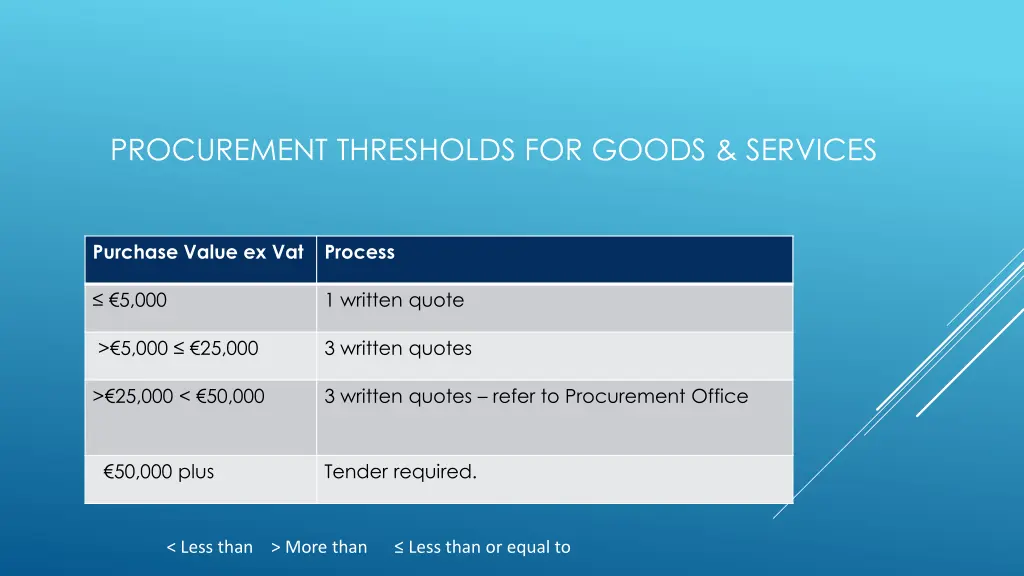 PROCUREMENT THRESHOLDS FOR GOODS & SERVICES

| Purchase Value ex Vat | Process |
|---|---|
| ≤ €5,000 | 1 written quote |
| >€5,000 ≤ €25,000 | 3 written quotes |
| >€25,000 < €50,000 | 3 written quotes – refer to Procurement Office |
| €50,000 plus | Tender required. |

< Less than > More than ≤ Less than or equal to